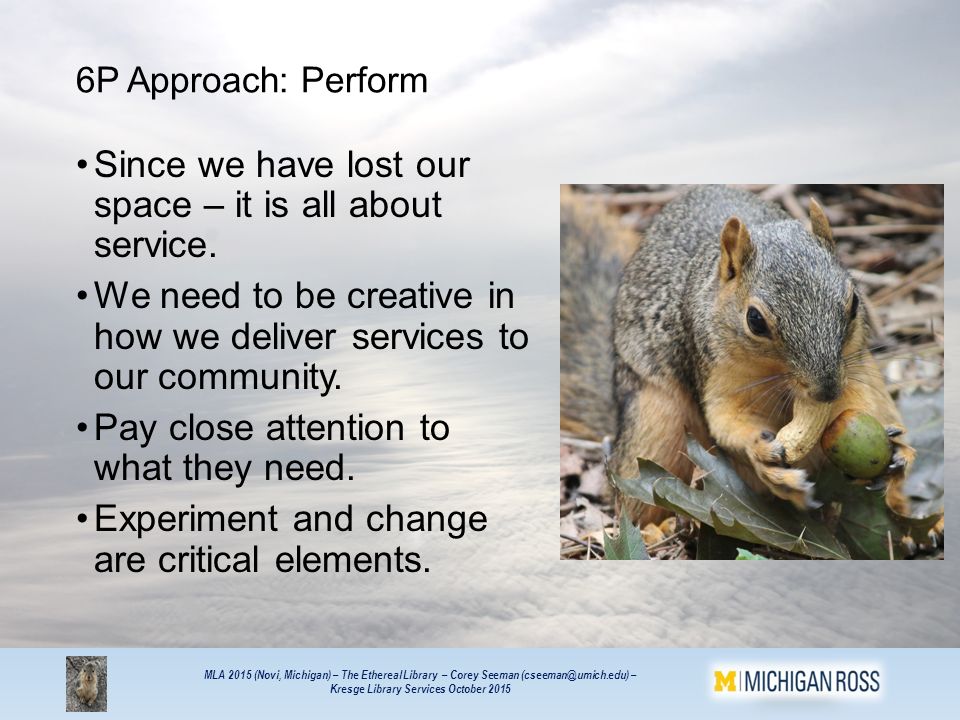 6P Approach: Perform

• Since we have lost our space – it is all about service.

• We need to be creative in how we deliver services to our community.

• Pay close attention to what they need.

• Experiment and change are critical elements.

MLA 2015 (Novi, Michigan) – The Ethereal Library – Corey Seeman (cseeman@umich.edu) – Kresge Library Services October 2015

M | MICHIGAN ROSS